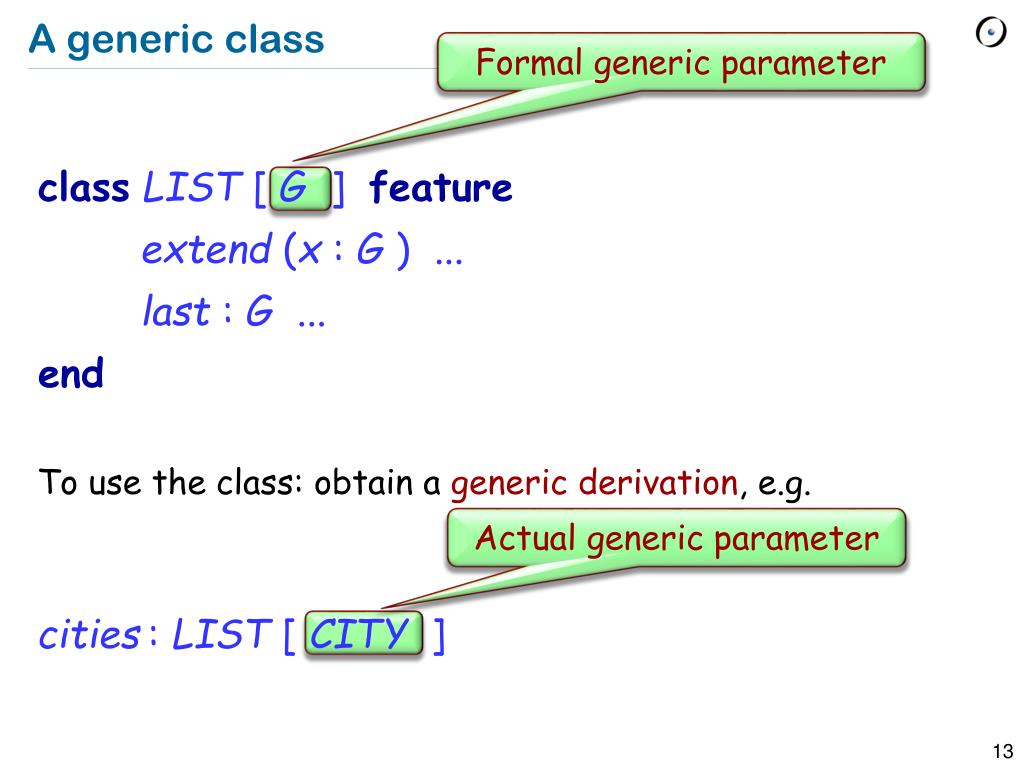 A generic class

Formal generic parameter

class LIST [ G ] feature
extend (x : G ) ...
last : G ...
end

To use the class: obtain a generic derivation, e.g.

Actual generic parameter

cities : LIST [ CITY ]

13